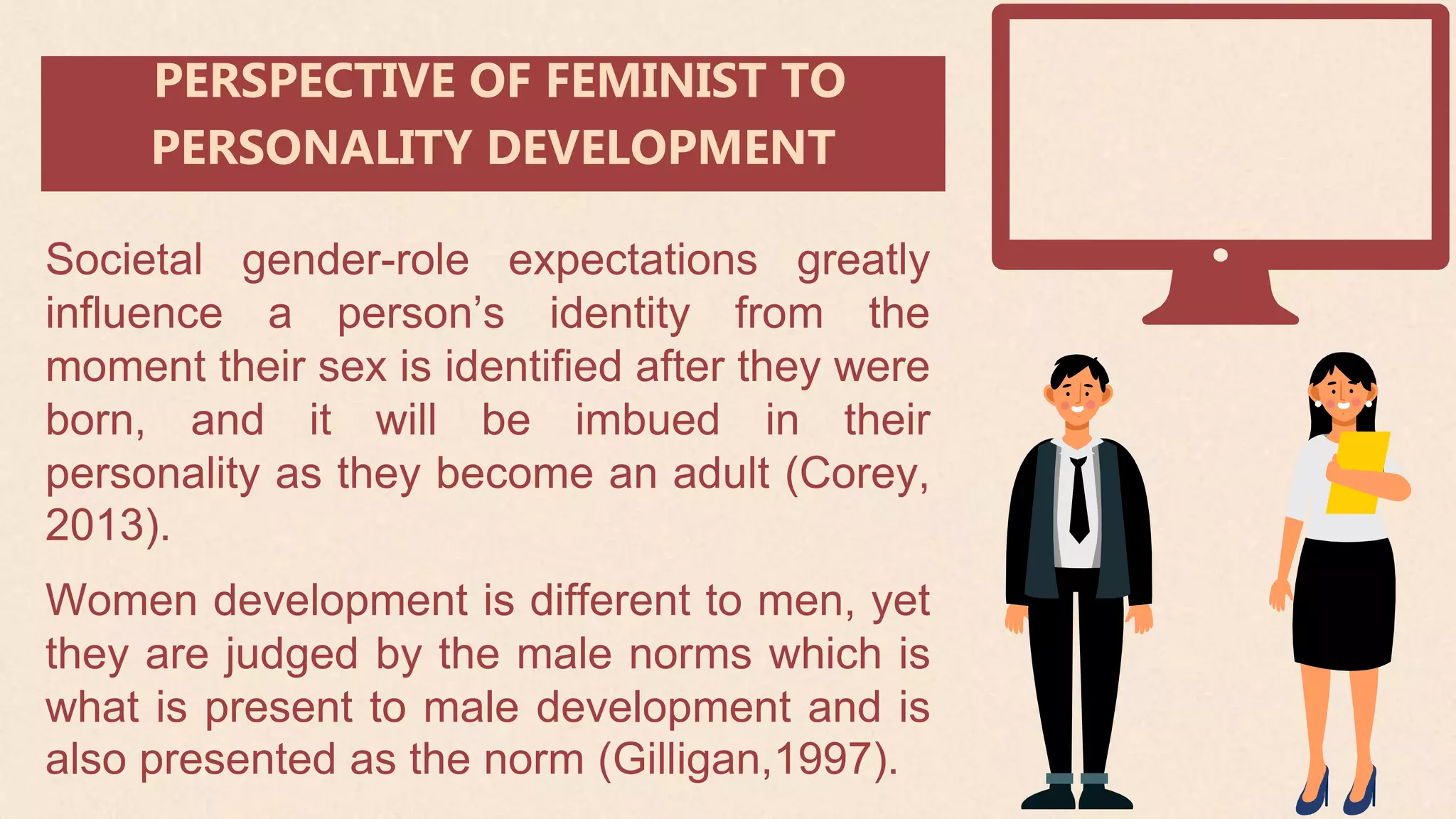 PERSPECTIVE OF FEMINIST TO PERSONALITY DEVELOPMENT

Societal gender-role expectations greatly influence a person’s identity from the moment their sex is identified after they were born, and it will be imbued in their personality as they become an adult (Corey, 2013).

Women development is different to men, yet they are judged by the male norms which is what is present to male development and is also presented as the norm (Gilligan,1997).